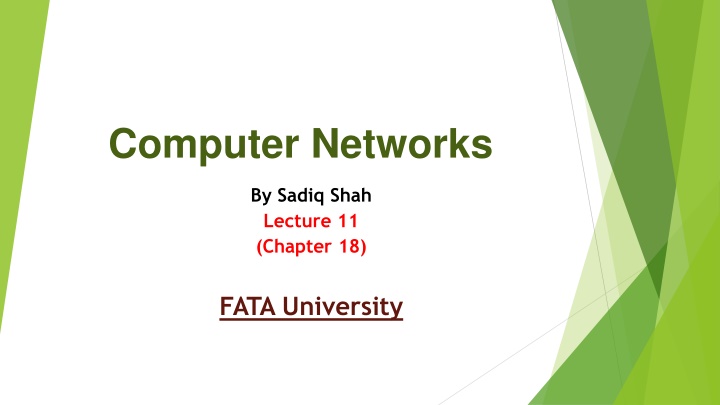 Computer Networks

By Sadiq Shah
Lecture 11
(Chapter 18)

FATA University